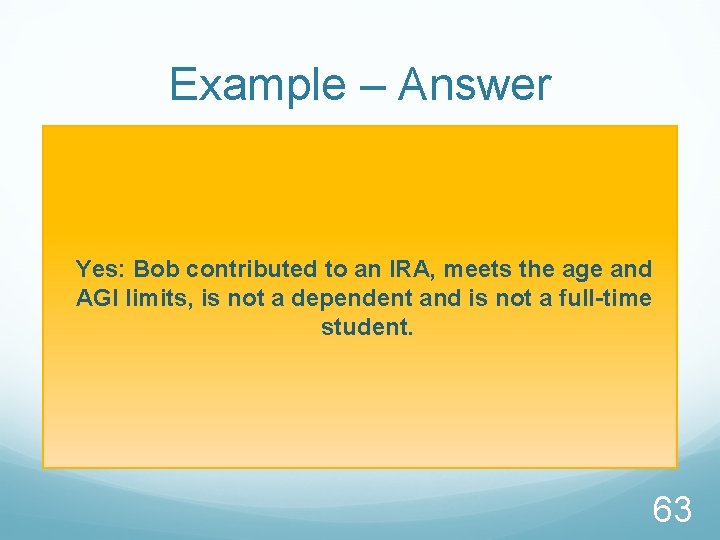 Example – Answer

Yes: Bob contributed to an IRA, meets the age and AGI limits, is not a dependent and is not a full-time student.

63